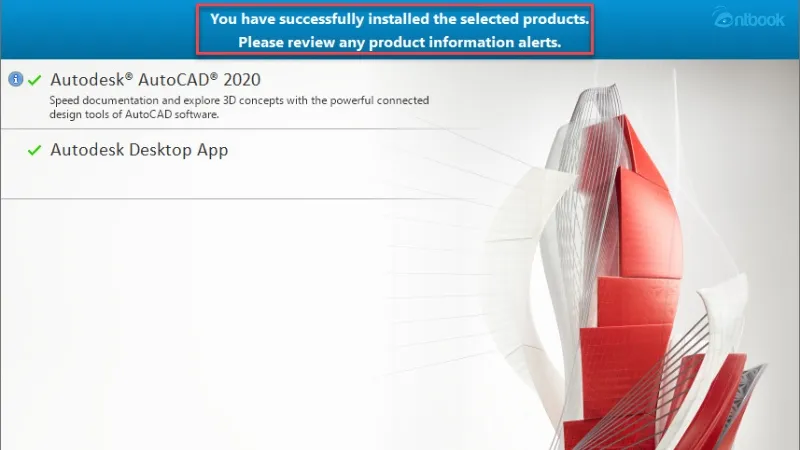 You have successfully installed the selected products.
Please review any product information alerts.

ontbook

Autodesk® AutoCAD® 2020
Speed documentation and explore 3D concepts with the powerful connected design tools of AutoCAD software.

Autodesk Desktop App